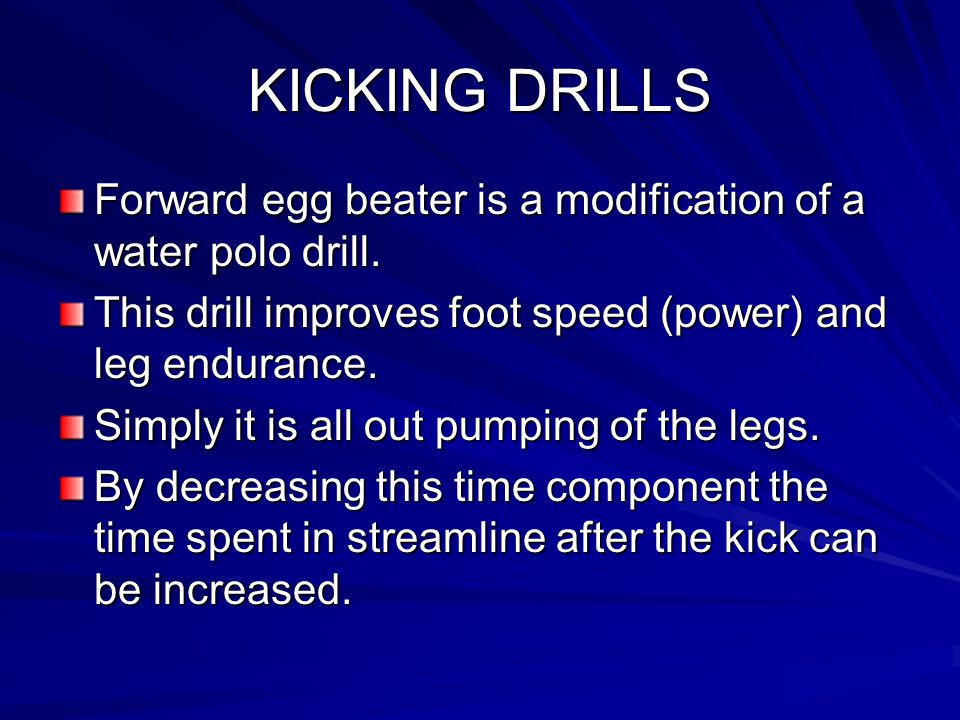 KICKING DRILLS

Forward egg beater is a modification of a water polo drill.

This drill improves foot speed (power) and leg endurance.

Simply it is all out pumping of the legs.

By decreasing this time component the time spent in streamline after the kick can be increased.